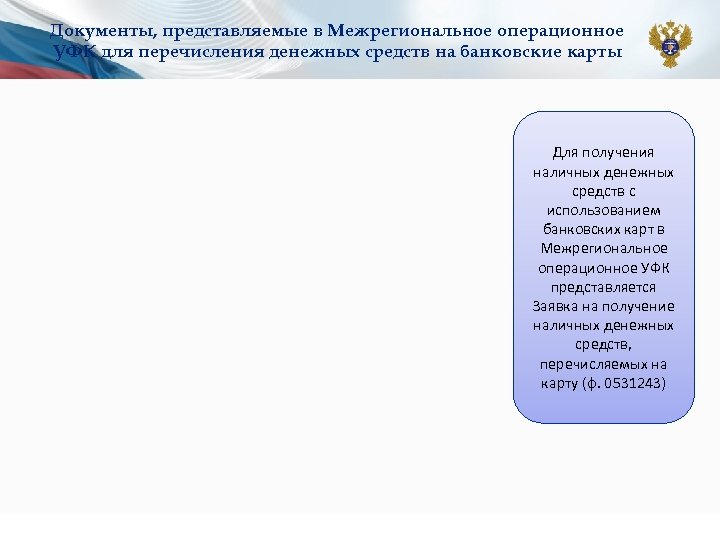 Документы, представляемые в Межрегиональное операционное УФК для перечисления денежных средств на банковские карты

Для получения наличных денежных средств с использованием банковских карт в Межрегиональное операционное УФК представляется Заявка на получение наличных денежных средств, перечисляемых на карту (ф. 0531243)